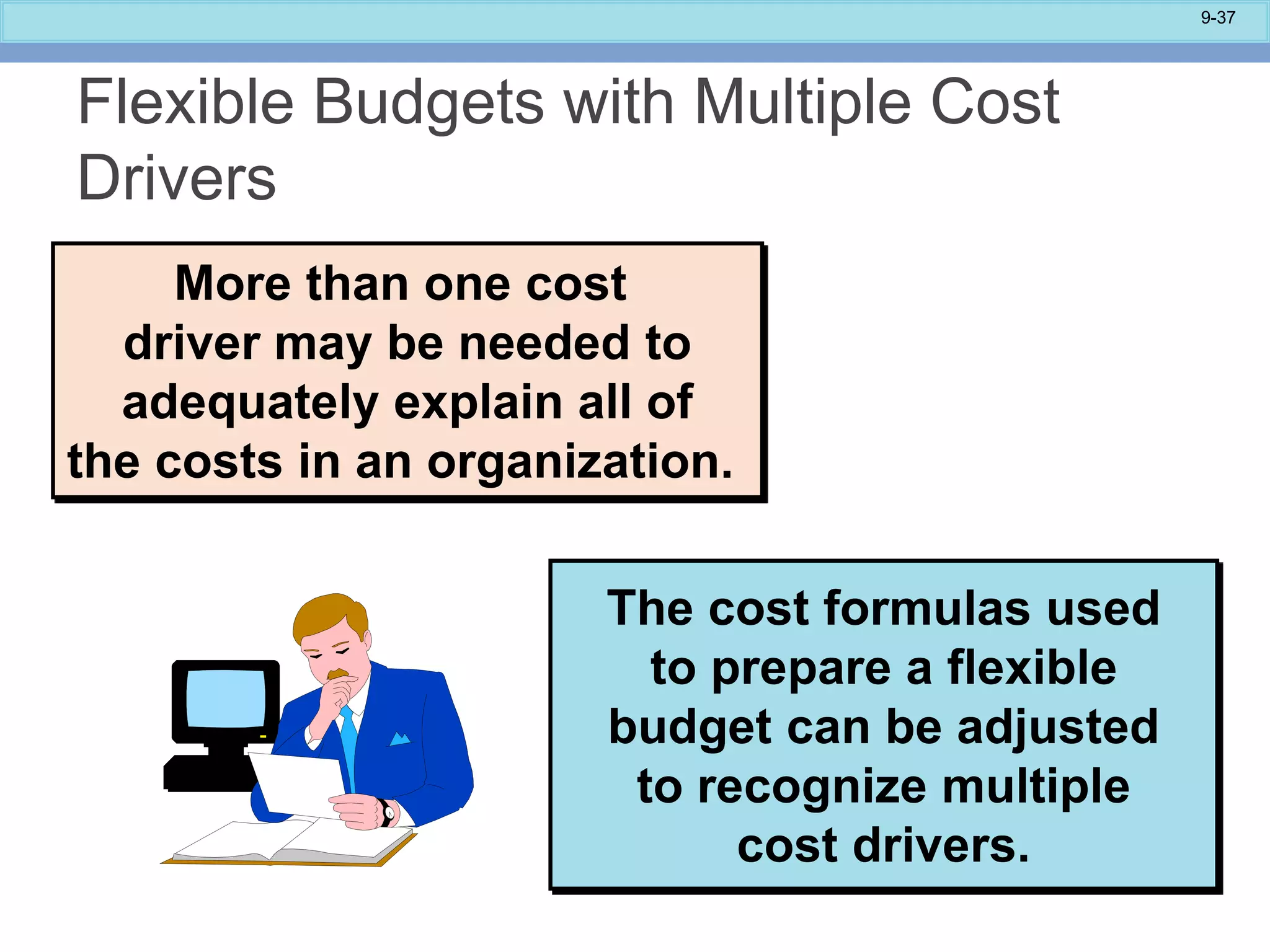 9-37

Flexible Budgets with Multiple Cost Drivers

More than one cost driver may be needed to adequately explain all of the costs in an organization.

The cost formulas used to prepare a flexible budget can be adjusted to recognize multiple cost drivers.